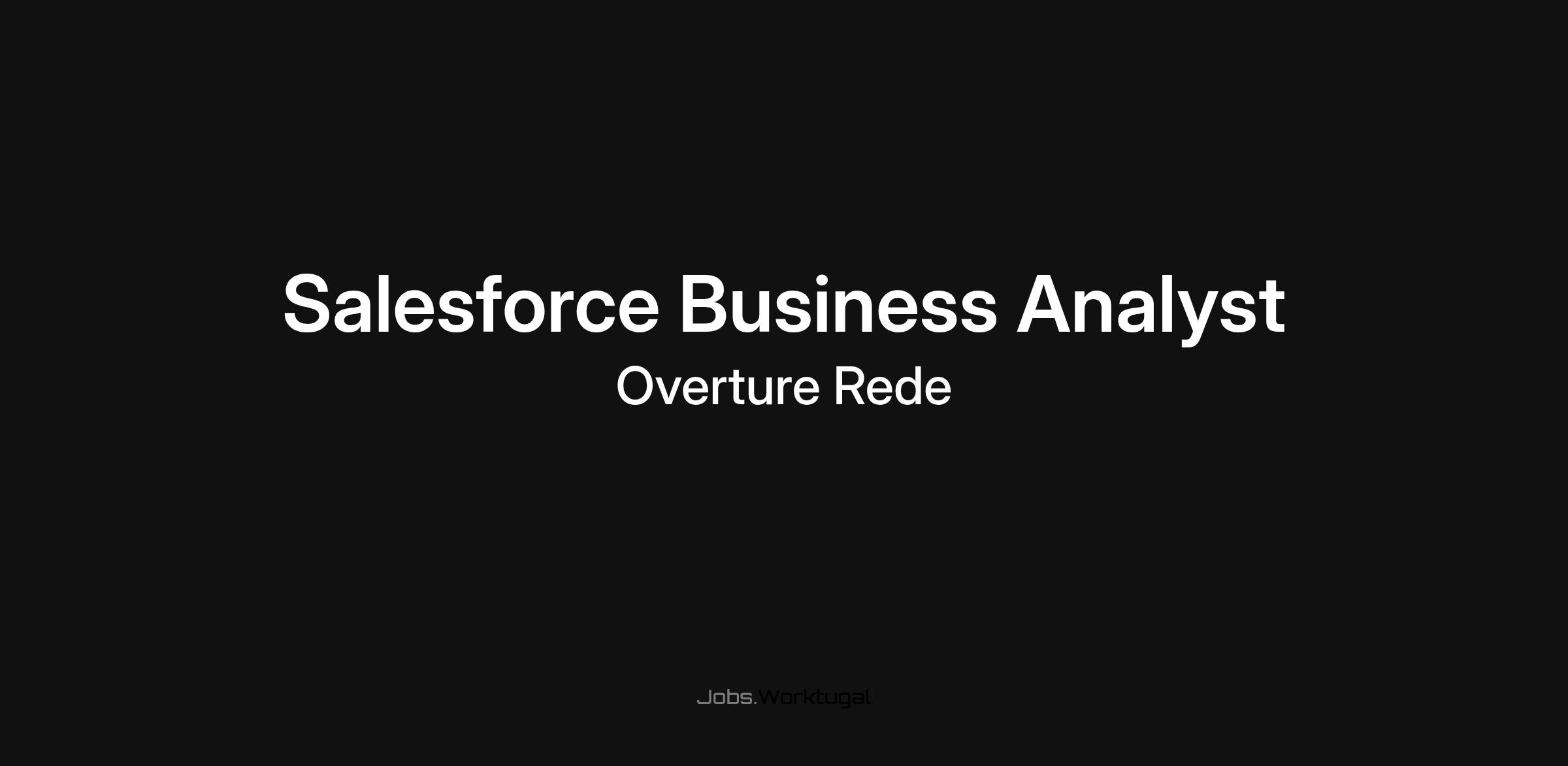 Salesforce Business Analyst

Overture Rede

Jobs.Worktugal